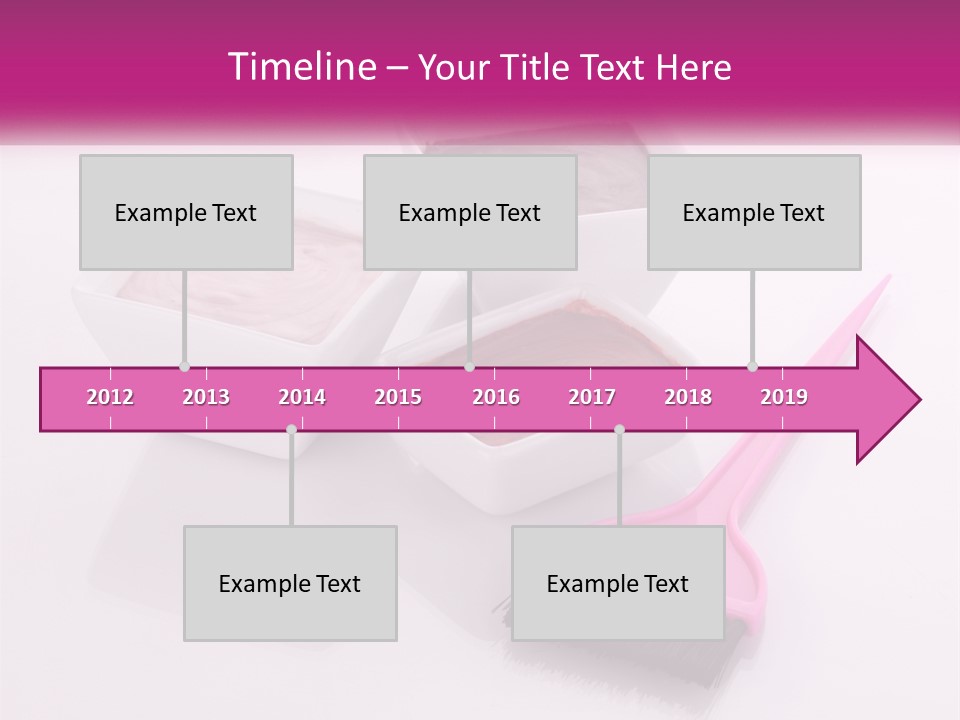 Timeline – Your Title Text Here

Example Text

Example Text

Example Text

2012 2013 2014 2015 2016 2017 2018 2019

Example Text

Example Text